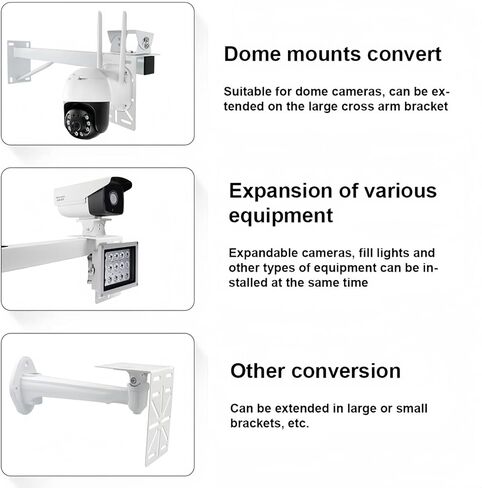 Dome mounts convert

Suitable for dome cameras, can be extended on the large cross arm bracket

Expansion of various equipment

Expandable cameras, fill lights and other types of equipment can be installed at the same time

Other conversion

Can be extended in large or small brackets, etc.